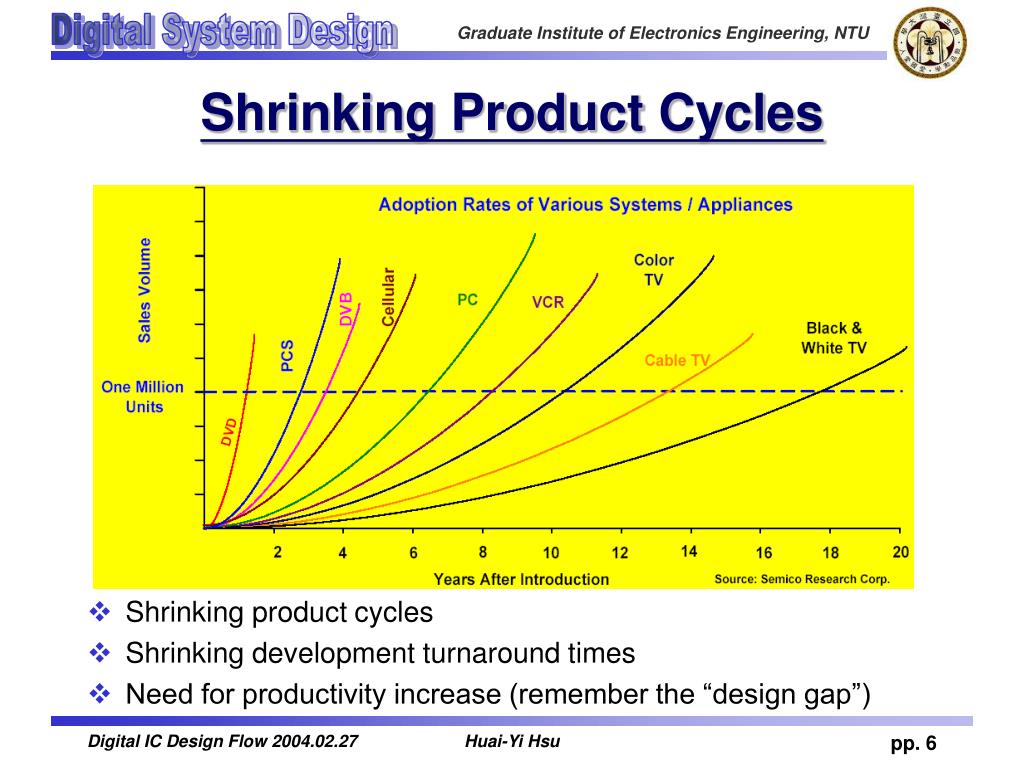 Digital System Design

Graduate Institute of Electronics Engineering, NTU

Shrinking Product Cycles

Adoption Rates of Various Systems / Appliances

Sales Volume

One Million Units

DVD

PCS

DVB

Cellular

PC

VCR

Color TV

Cable TV

Black & White TV

2 4 6 8 10 12 14 16 18 20

Years After Introduction

Source: Semico Research Corp.

❖ Shrinking product cycles
❖ Shrinking development turnaround times
❖ Need for productivity increase (remember the “design gap”)

Digital IC Design Flow 2004.02.27

Huai-Yi Hsu

pp. 6